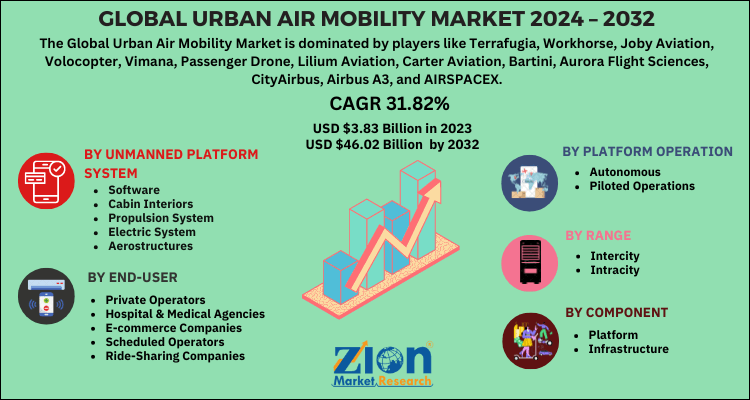 GLOBAL URBAN AIR MOBILITY MARKET 2024 – 2032

The Global Urban Air Mobility Market is dominated by players like Terrafugia, Workhorse, Joby Aviation, Volocopter, Vimana, Passenger Drone, Lilium Aviation, Carter Aviation, Bartini, Aurora Flight Sciences, CityAirbus, Airbus A3, and AIRSPACEX.

CAGR 31.82%

USD $3.83 Billion in 2023
USD $46.02 Billion by 2032

BY UNMANNED PLATFORM SYSTEM
- Software
- Cabin Interiors
- Propulsion System
- Electric System
- Aerostructures

BY END-USER
- Private Operators
- Hospital & Medical Agencies
- E-commerce Companies
- Scheduled Operators
- Ride-Sharing Companies

BY PLATFORM OPERATION
- Autonomous
- Piloted Operations

BY RANGE
- Intercity
- Intracity

BY COMPONENT
- Platform
- Infrastructure

Zion Market Research